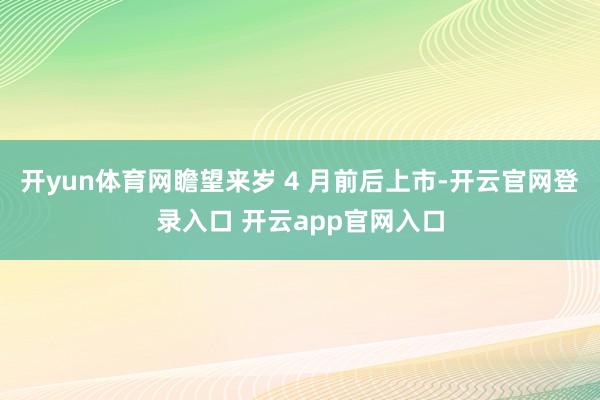 开yun体育网瞻望来岁 4 月前后上市-开云官网登录入口 开云app官网入口